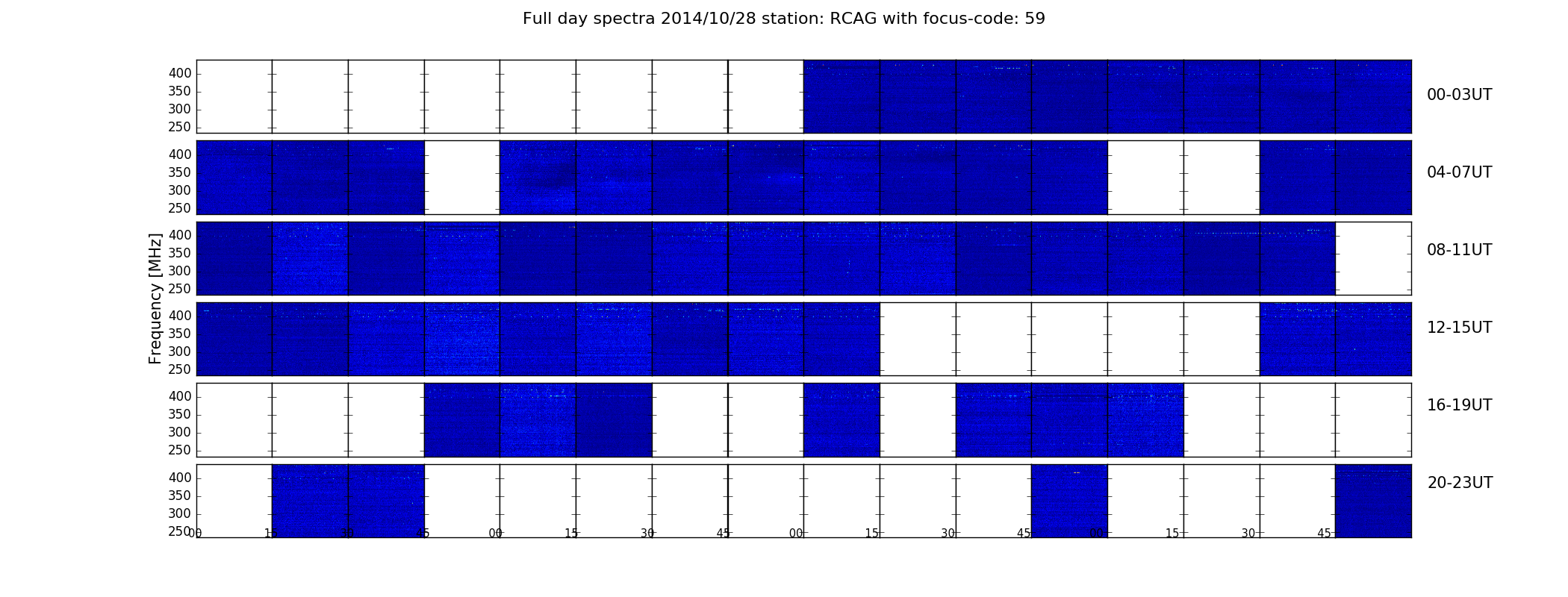 Full day spectra 2014/10/28 station: RCAG with focus-code: 59

Frequency [MHz]

400
350
300
250
00-03UT

400
350
300
250
04-07UT

400
350
300
250
08-11UT

400
350
300
250
12-15UT

400
350
300
250
16-19UT

400
350
300
250
20-23UT

00 15 30 45 00 15 30 45 00 15 30 45 00 15 30 45